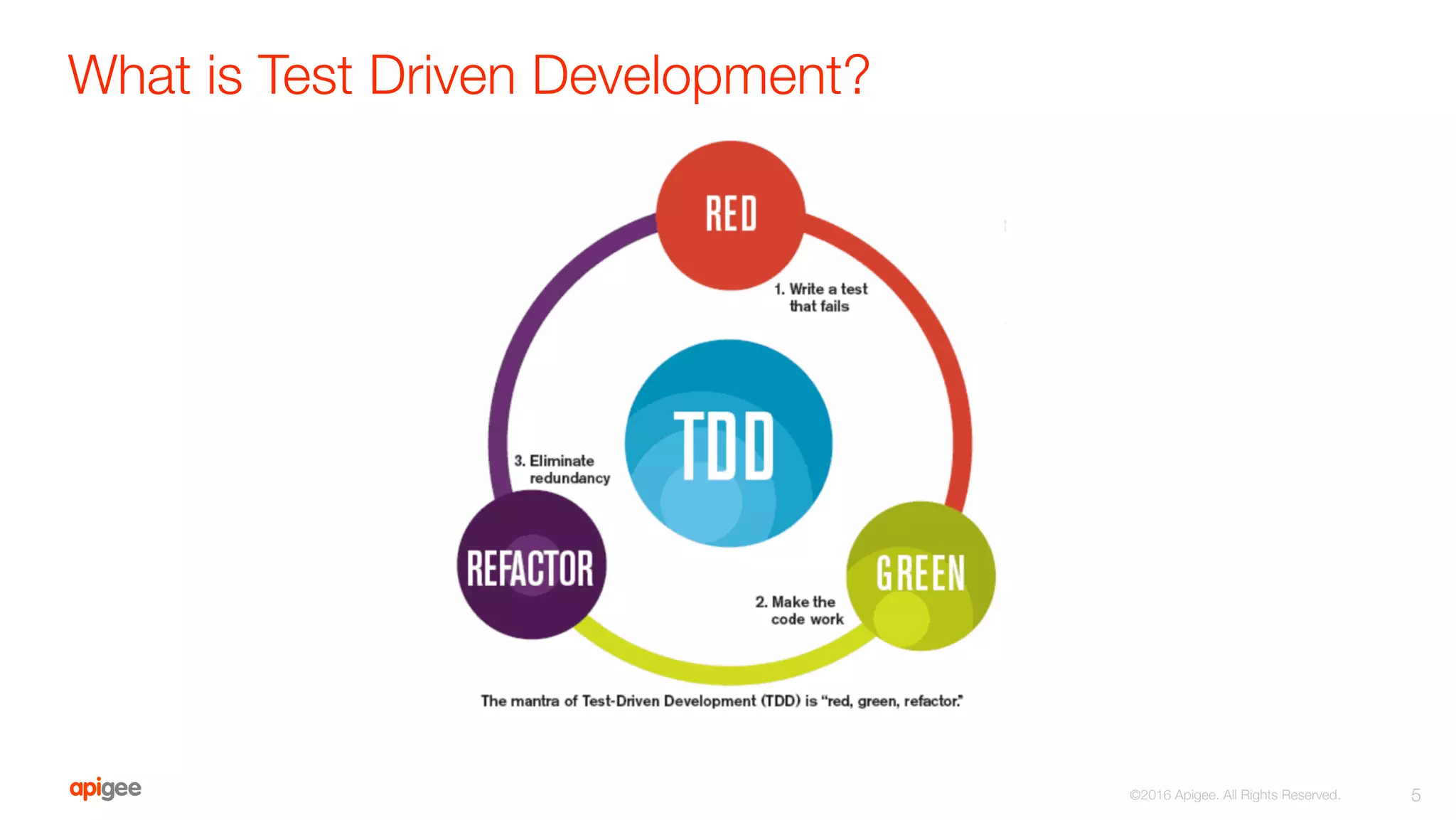 What is Test Driven Development?

RED

1. Write a test that fails

TDD

3. Eliminate redundancy

REFACTOR

GREEN

2. Make the code work

The mantra of Test-Driven Development (TDD) is "red, green, refactor."

apigee

©2016 Apigee. All Rights Reserved.

5